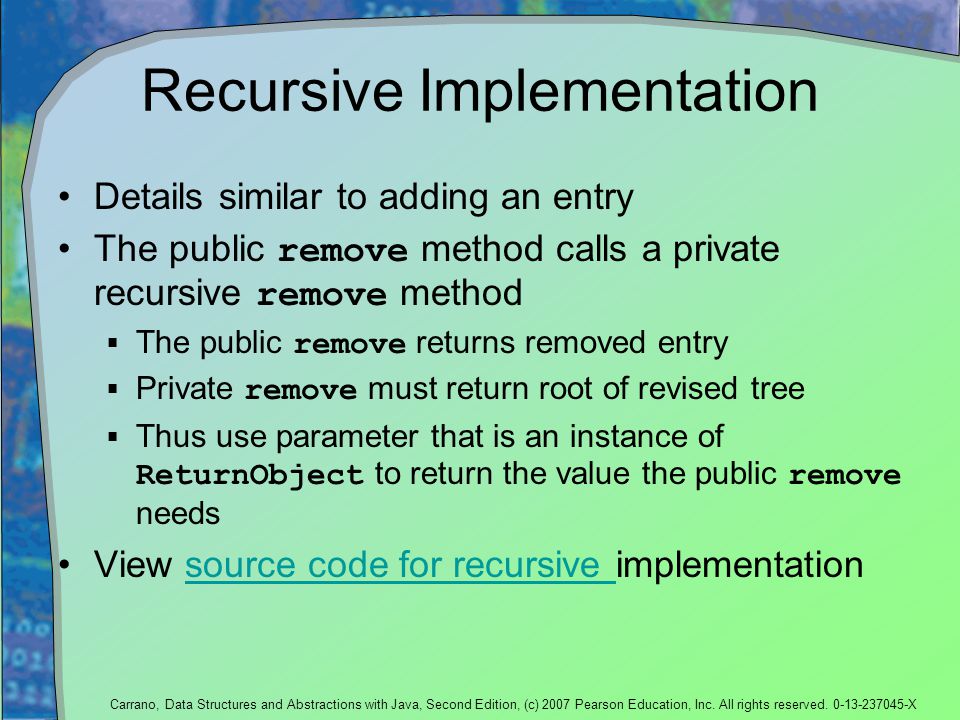 Recursive Implementation

• Details similar to adding an entry
• The public remove method calls a private recursive remove method
  ▪ The public remove returns removed entry
  ▪ Private remove must return root of revised tree
  ▪ Thus use parameter that is an instance of ReturnObject to return the value the public remove needs
• View source code for recursive implementation

Carrano, Data Structures and Abstractions with Java, Second Edition, (c) 2007 Pearson Education, Inc. All rights reserved. 0-13-237045-X